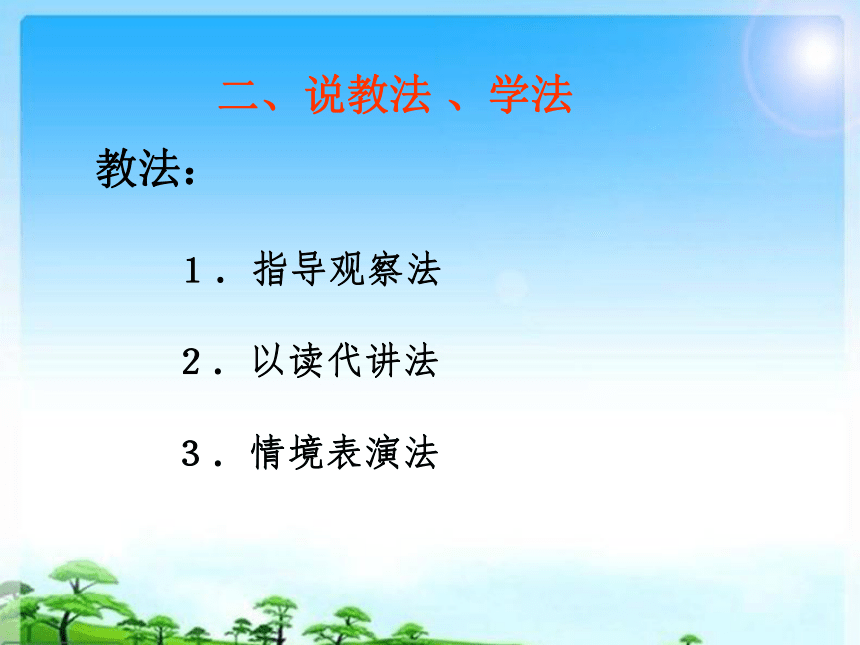 二、说教法 、学法

教法：

1．指导观察法

2．以读代讲法

3．情境表演法